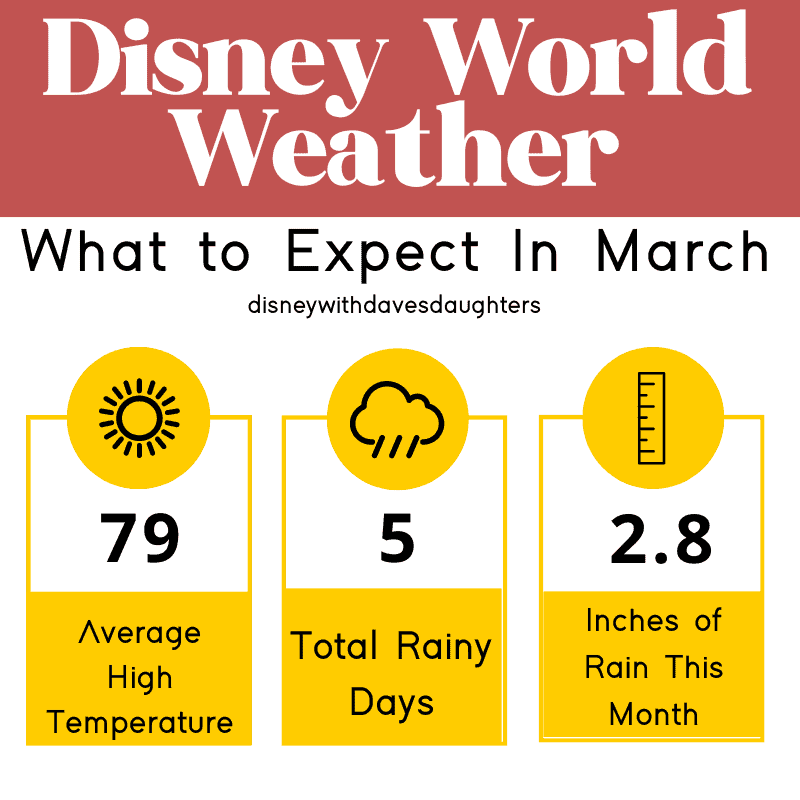 Disney World Weather

What to Expect In March

disneywithdavesdaughters

79

Average High Temperature

5

Total Rainy Days

2.8

Inches of Rain This Month